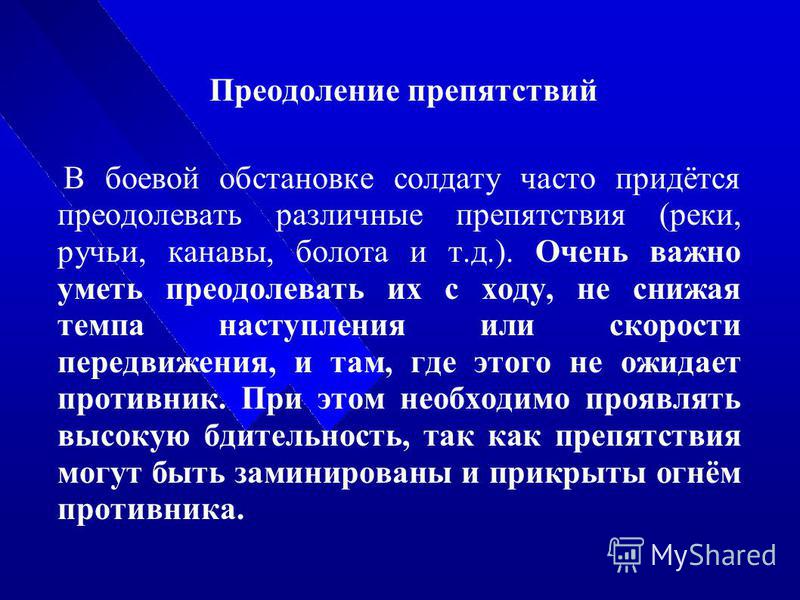 Преодоление препятствий

В боевой обстановке солдату часто придётся преодолевать различные препятствия (реки, ручьи, канавы, болота и т.д.). Очень важно уметь преодолевать их с ходу, не снижая темпа наступления или скорости передвижения, и там, где этого не ожидает противник. При этом необходимо проявлять высокую бдительность, так как препятствия могут быть заминированы и прикрыты огнём противника.

MyShared